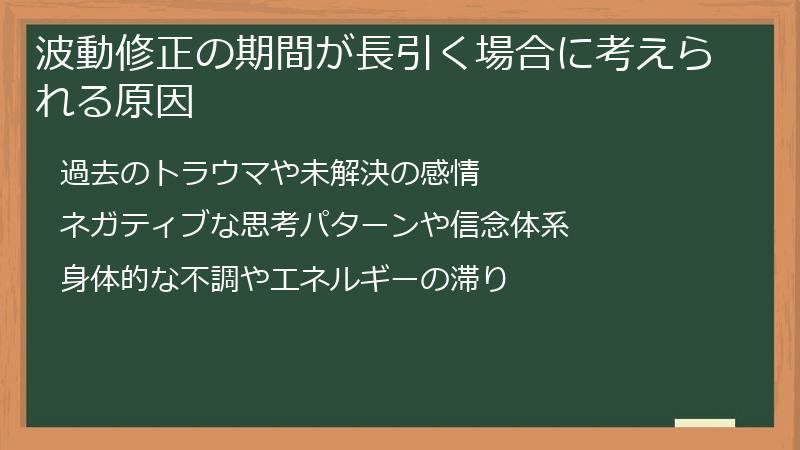 波動修正の期間が長引く場合に考えられる原因

過去のトラウマや未解決の感情

ネガティブな思考パターンや信念体系

身体的な不調やエネルギーの滞り